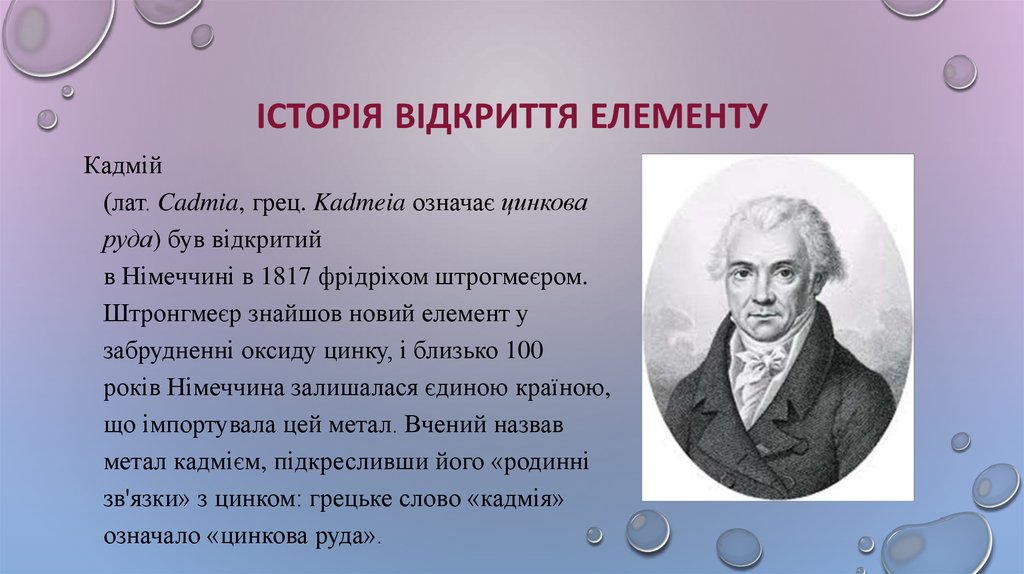 ІСТОРІЯ ВІДКРИТТЯ ЕЛЕМЕНТУ

Кадмій (лат. Cadmia, грец. Kadmeia означає цинкова руда) був відкритий в Німеччині в 1817 фрідріхом штрогмеєром. Штронгмеєр знайшов новий елемент у забрудненні оксиду цинку, і близько 100 років Німеччина залишалася єдиною країною, що імпортувала цей метал. Вчений назвав метал кадмієм, підкресливши його «родинні зв'язки» з цинком: грецьке слово «кадмія» означало «цинкова руда».